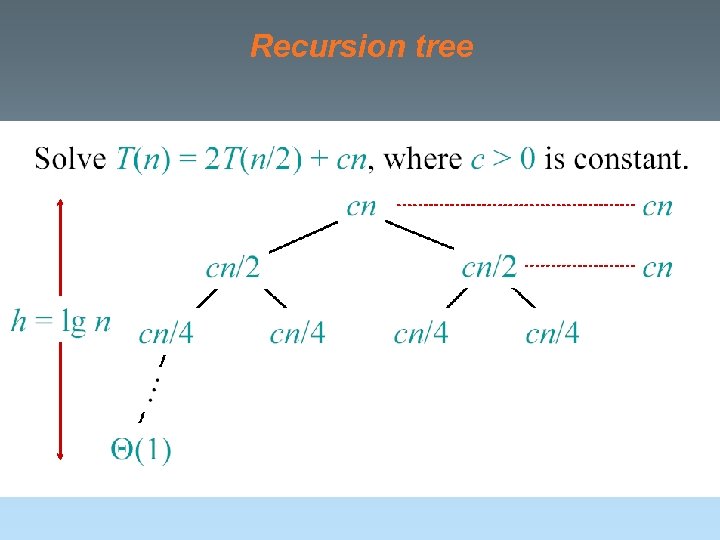 Recursion tree

Solve $T(n) = 2T(n/2) + cn$, where $c > 0$ is constant.

$cn$ $cn$

$cn/2$ $cn/2$ $cn$

$h = \lg n$

$cn/4$ $cn/4$ $cn/4$ $cn/4$

$\Theta(1)$